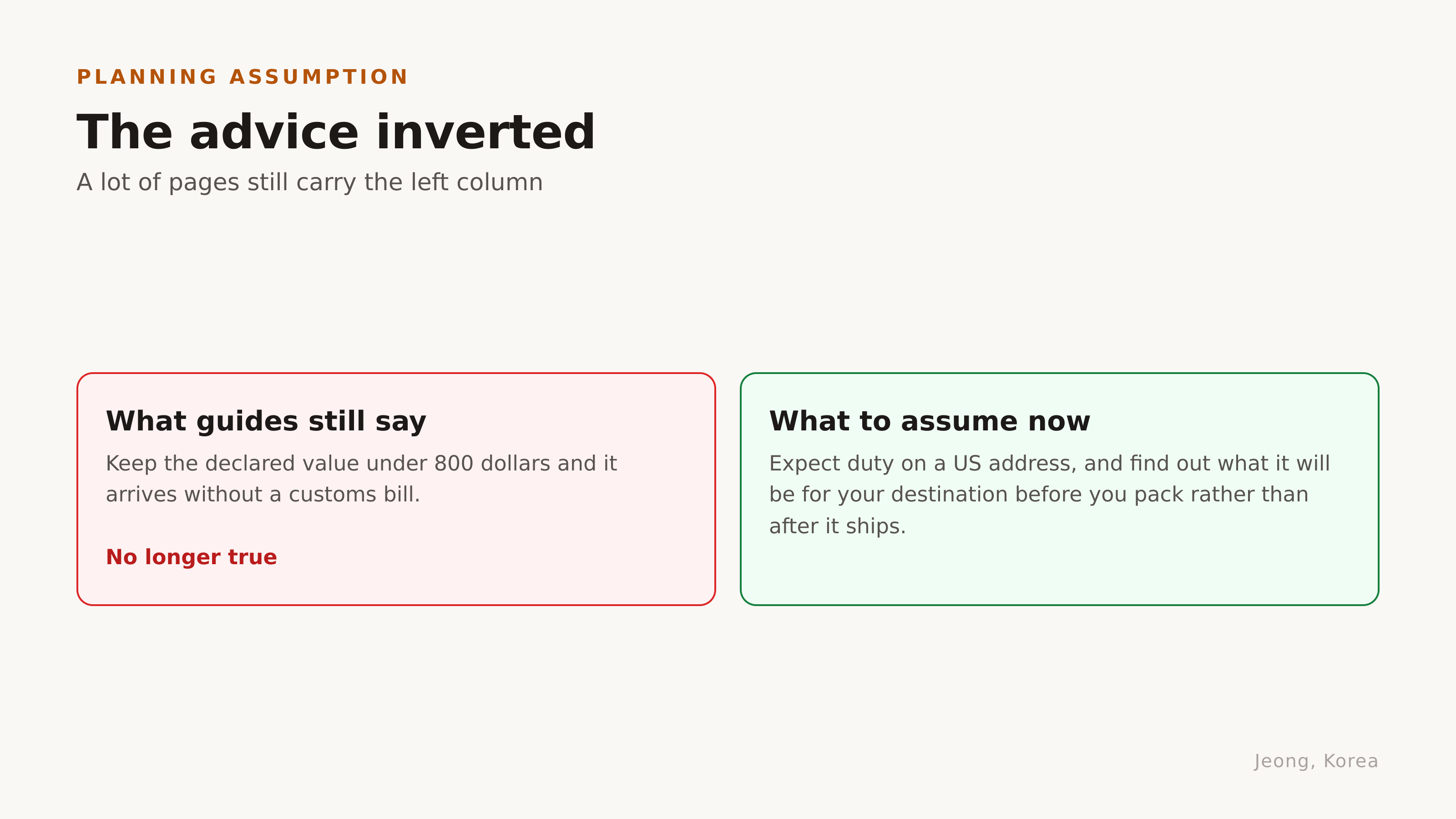 PLANNING ASSUMPTION

The advice inverted

A lot of pages still carry the left column

What guides still say

Keep the declared value under 800 dollars and it arrives without a customs bill.

No longer true

What to assume now

Expect duty on a US address, and find out what it will be for your destination before you pack rather than after it ships.

Jeong, Korea